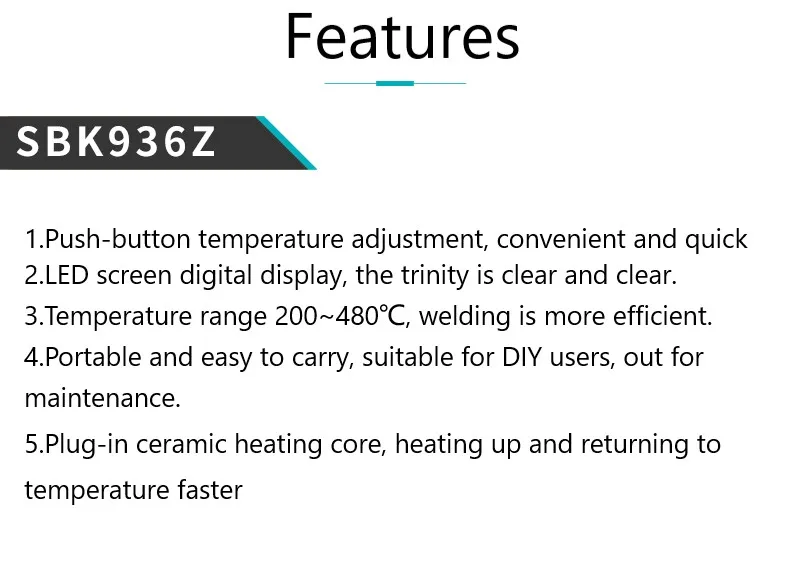 Features

SBK936Z

1.Push-button temperature adjustment, convenient and quick
2.LED screen digital display, the trinity is clear and clear.
3.Temperature range 200~480℃, welding is more efficient.
4.Portable and easy to carry, suitable for DIY users, out for maintenance.
5.Plug-in ceramic heating core, heating up and returning to temperature faster